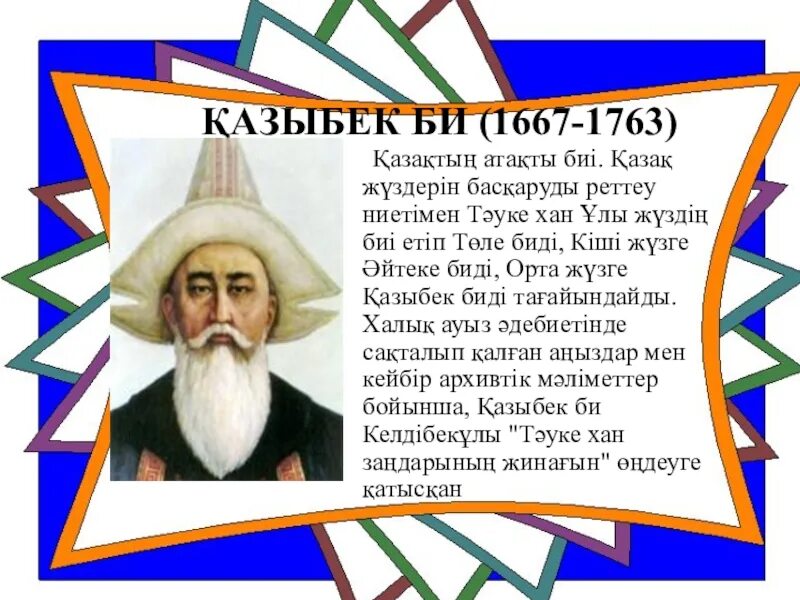 ҚАЗЫБЕК БИ (1667-1763)

Қазақтың атақты биі. Қазақ жүздерін басқаруды реттеу ниетімен Тәуке хан Ұлы жүздің биі етіп Төле биді, Кіші жүзге Әйтеке биді, Орта жүзге Қазыбек биді тағайындайды. Халық ауыз әдебиетінде сақталып қалған аңыздар мен кейбір архивтік мәліметтер бойынша, Қазыбек би Келдібекұлы "Тәуке хан заңдарының жинағын" өңдеуге қатысқан